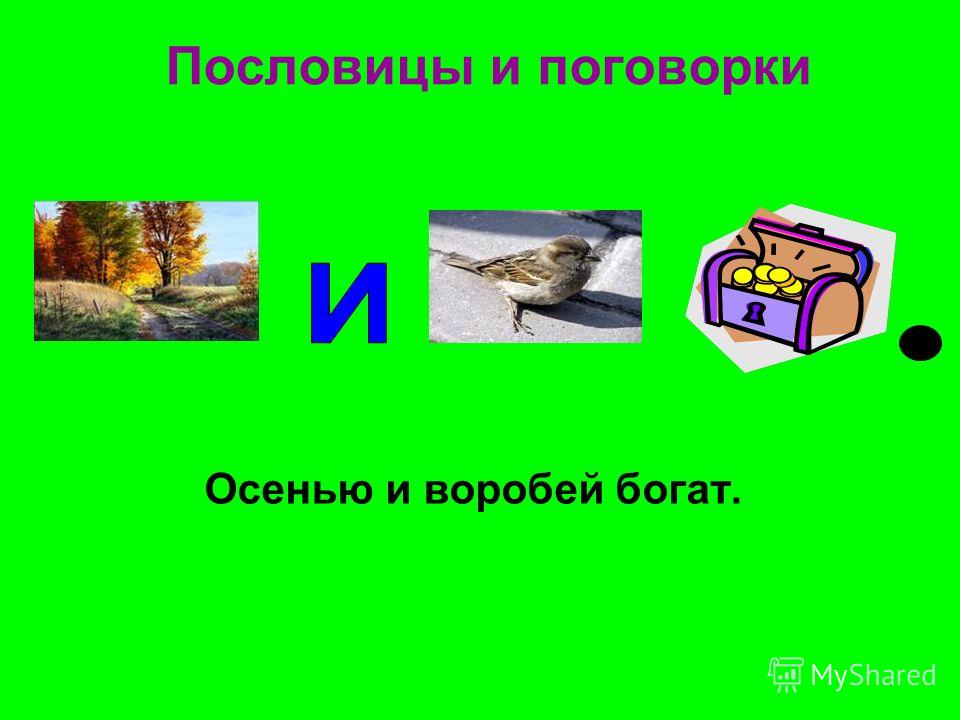 Пословицы и поговорки

и

.

Осенью и воробей богат.

MyShared